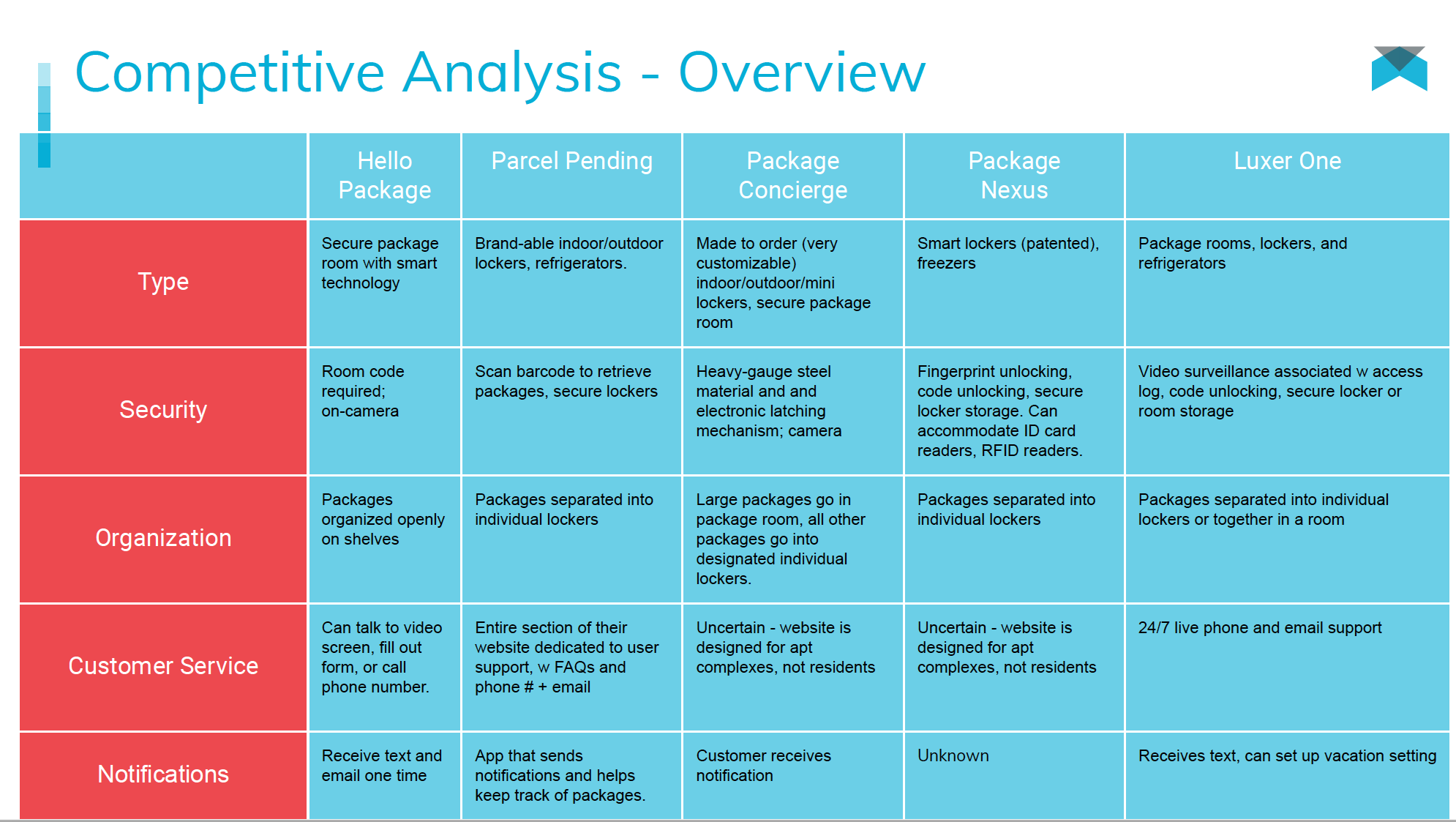 Competitive Analysis - Overview

| | Hello Package | Parcel Pending | Package Concierge | Package Nexus | Luxer One |
|---|---|---|---|---|---|
| Type | Secure package room with smart technology | Brand-able indoor/outdoor lockers, refrigerators. | Made to order (very customizable) indoor/outdoor/mini lockers, secure package room | Smart lockers (patented), freezers | Package rooms, lockers, and refrigerators |
| Security | Room code required; on-camera | Scan barcode to retrieve packages, secure lockers | Heavy-gauge steel material and and electronic latching mechanism; camera | Fingerprint unlocking, code unlocking, secure locker storage. Can accommodate ID card readers, RFID readers. | Video surveillance associated w access log, code unlocking, secure locker or room storage |
| Organization | Packages organized openly on shelves | Packages separated into individual lockers | Large packages go in package room, all other packages go into designated individual lockers. | Packages separated into individual lockers | Packages separated into individual lockers or together in a room |
| Customer Service | Can talk to video screen, fill out form, or call phone number. | Entire section of their website dedicated to user support, w FAQs and phone # + email | Uncertain - website is designed for apt complexes, not residents | Uncertain - website is designed for apt complexes, not residents | 24/7 live phone and email support |
| Notifications | Receive text and email one time | App that sends notifications and helps keep track of packages. | Customer receives notification | Unknown | Receives text, can set up vacation setting |